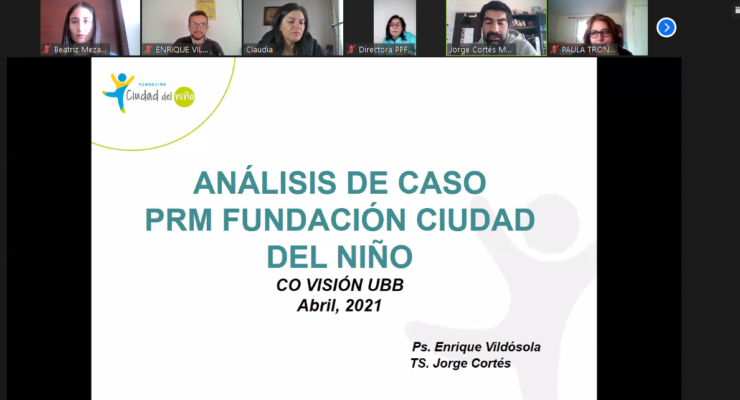 Beatriz Meza...
ENRIQUE VIL...
Claudia
Directora PPF...
Jorge Cortés M...
PAULA TRON...

FUNDACIÓN
Ciudad del niño

ANÁLISIS DE CASO
PRM FUNDACIÓN CIUDAD DEL NIÑO

CO VISIÓN UBB
Abril, 2021

Ps. Enrique Vildósola
TS. Jorge Cortés